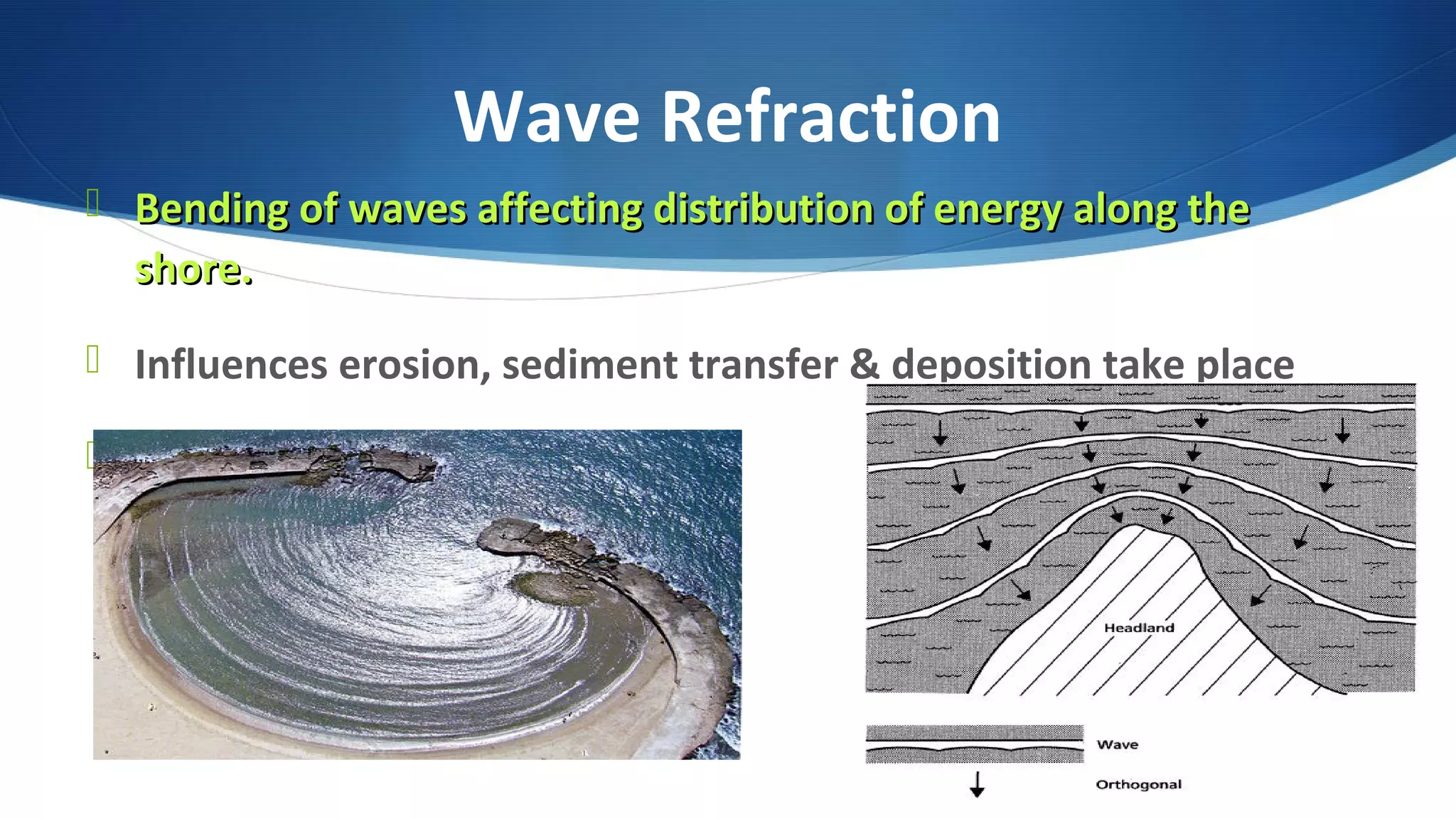 Wave Refraction

Bending of waves affecting distribution of energy along the shore.

Influences erosion, sediment transfer & deposition take place

Headland

Wave

Orthogonal